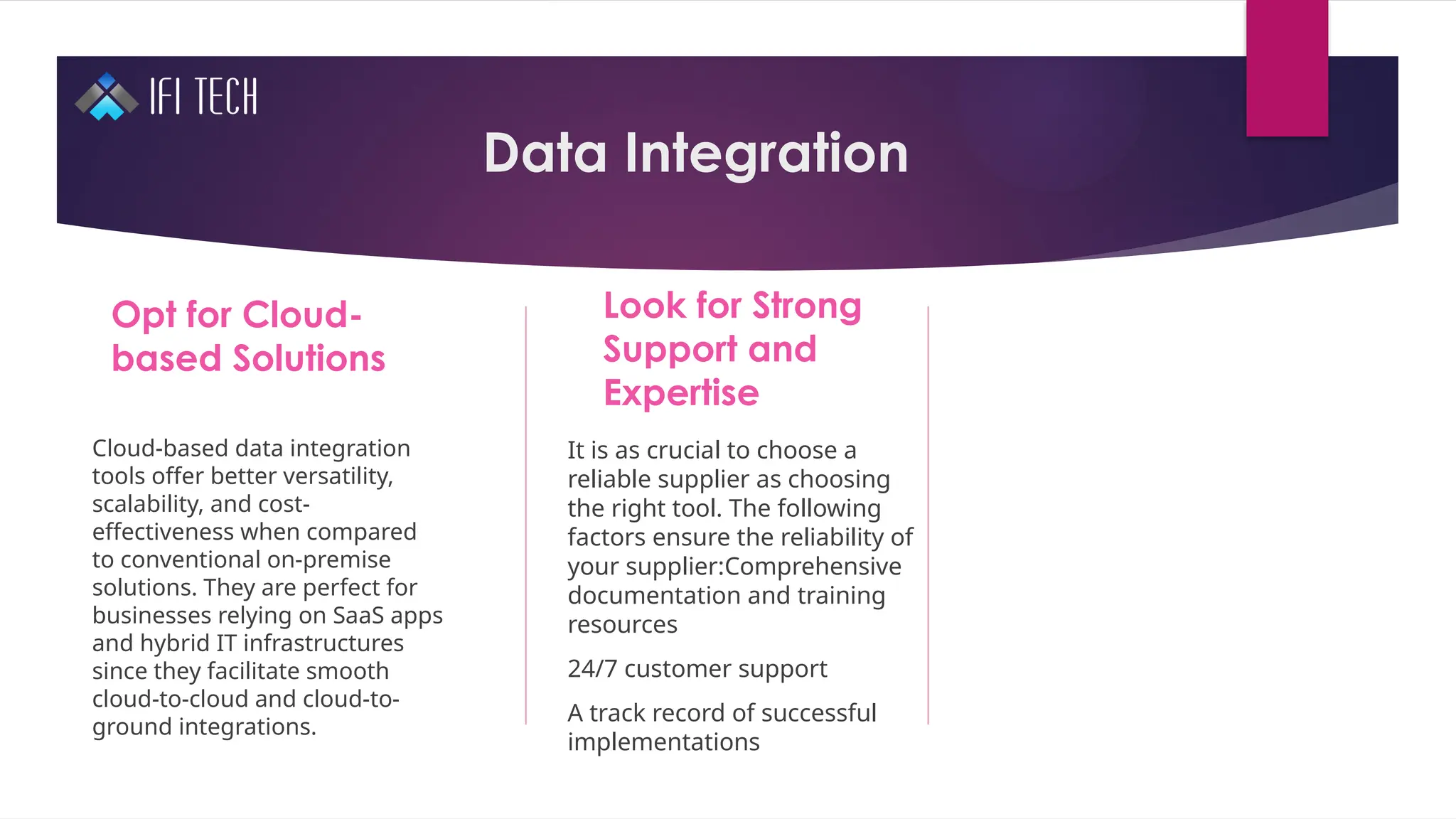 IFI TECH

Data Integration

Opt for Cloud-based Solutions

Cloud-based data integration tools offer better versatility, scalability, and cost-effectiveness when compared to conventional on-premise solutions. They are perfect for businesses relying on SaaS apps and hybrid IT infrastructures since they facilitate smooth cloud-to-cloud and cloud-to-ground integrations.

Look for Strong Support and Expertise

It is as crucial to choose a reliable supplier as choosing the right tool. The following factors ensure the reliability of your supplier:Comprehensive documentation and training resources

24/7 customer support

A track record of successful implementations